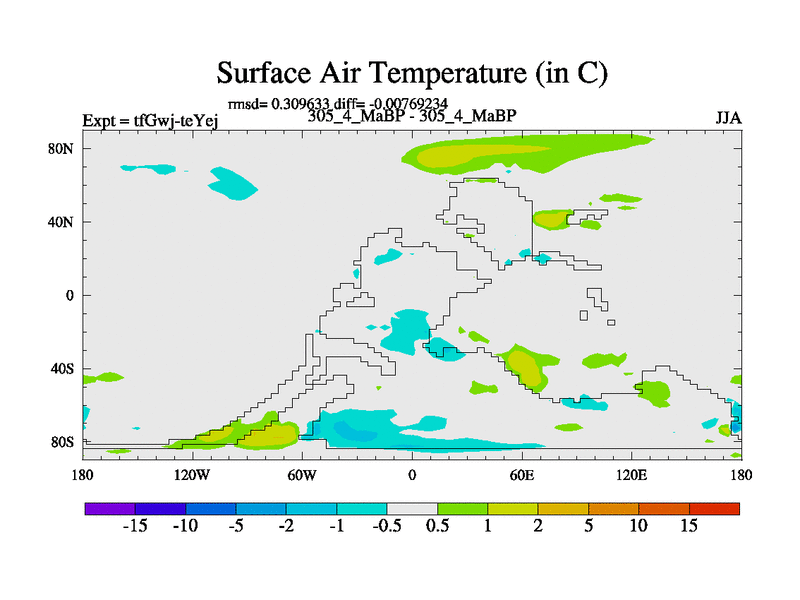 Surface Air Temperature (in C)

rmsd= 0.309633 diff= -0.00769234

Expt = tfGwj-teYej

305_4_MaBP - 305_4_MaBP

JJA

80N
40N
0
40S
80S

180
120W
60W
0
60E
120E
180

-15 -10 -5 -2 -1 -0.5 0.5 1 2 5 10 15